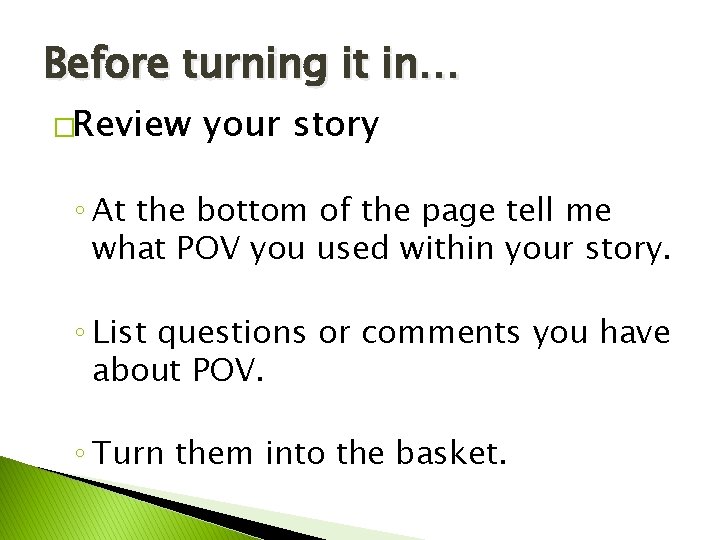 Before turning it in…

□Review your story

◦ At the bottom of the page tell me what POV you used within your story.

◦ List questions or comments you have about POV.

◦ Turn them into the basket.